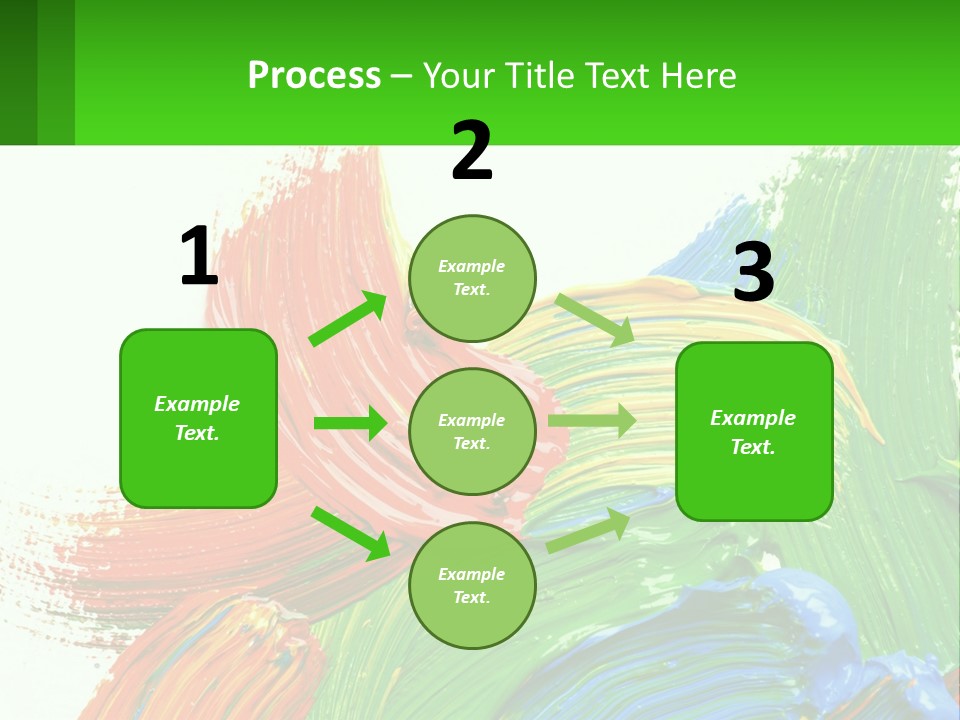 Process – Your Title Text Here

1

Example Text.

2

Example Text.

Example Text.

Example Text.

3

Example Text.